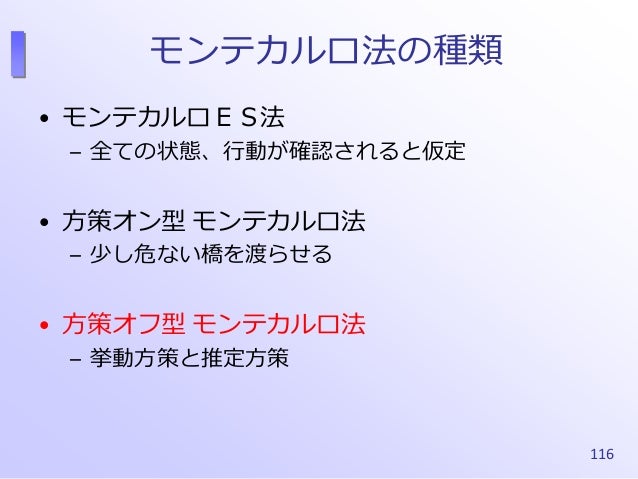 モンテカルロ法の種類

• モンテカルロＥＳ法
– 全ての状態、行動が確認されると仮定

• 方策オン型 モンテカルロ法
– 少し危ない橋を渡らせる

• 方策オフ型 モンテカルロ法
– 挙動方策と推定方策

116